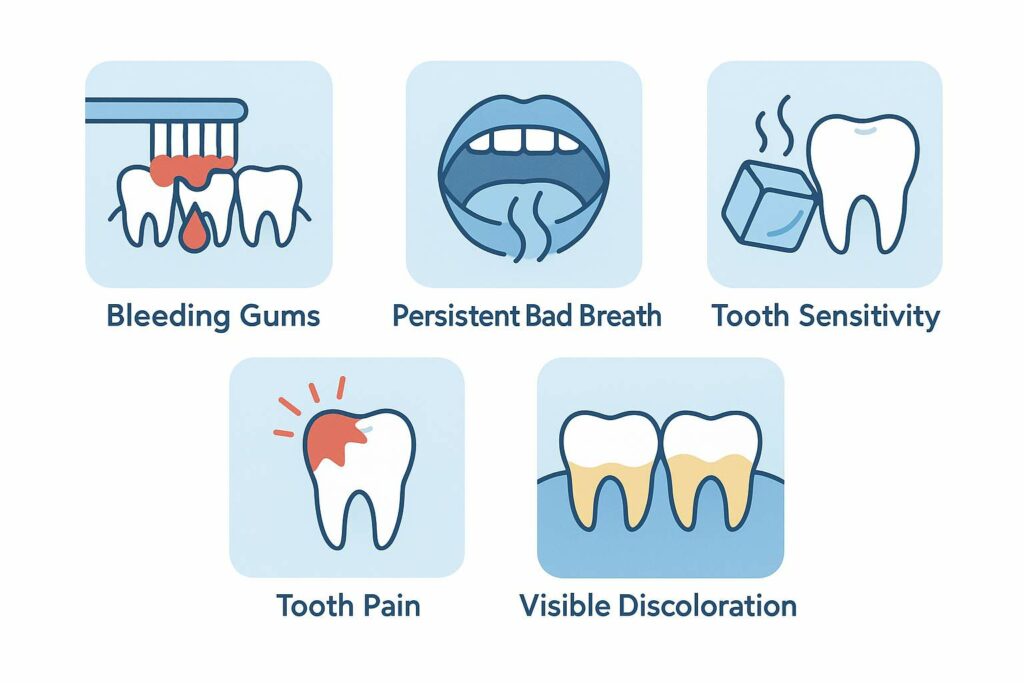 Bleeding Gums

Persistent Bad Breath

Tooth Sensitivity

Tooth Pain

Visible Discoloration